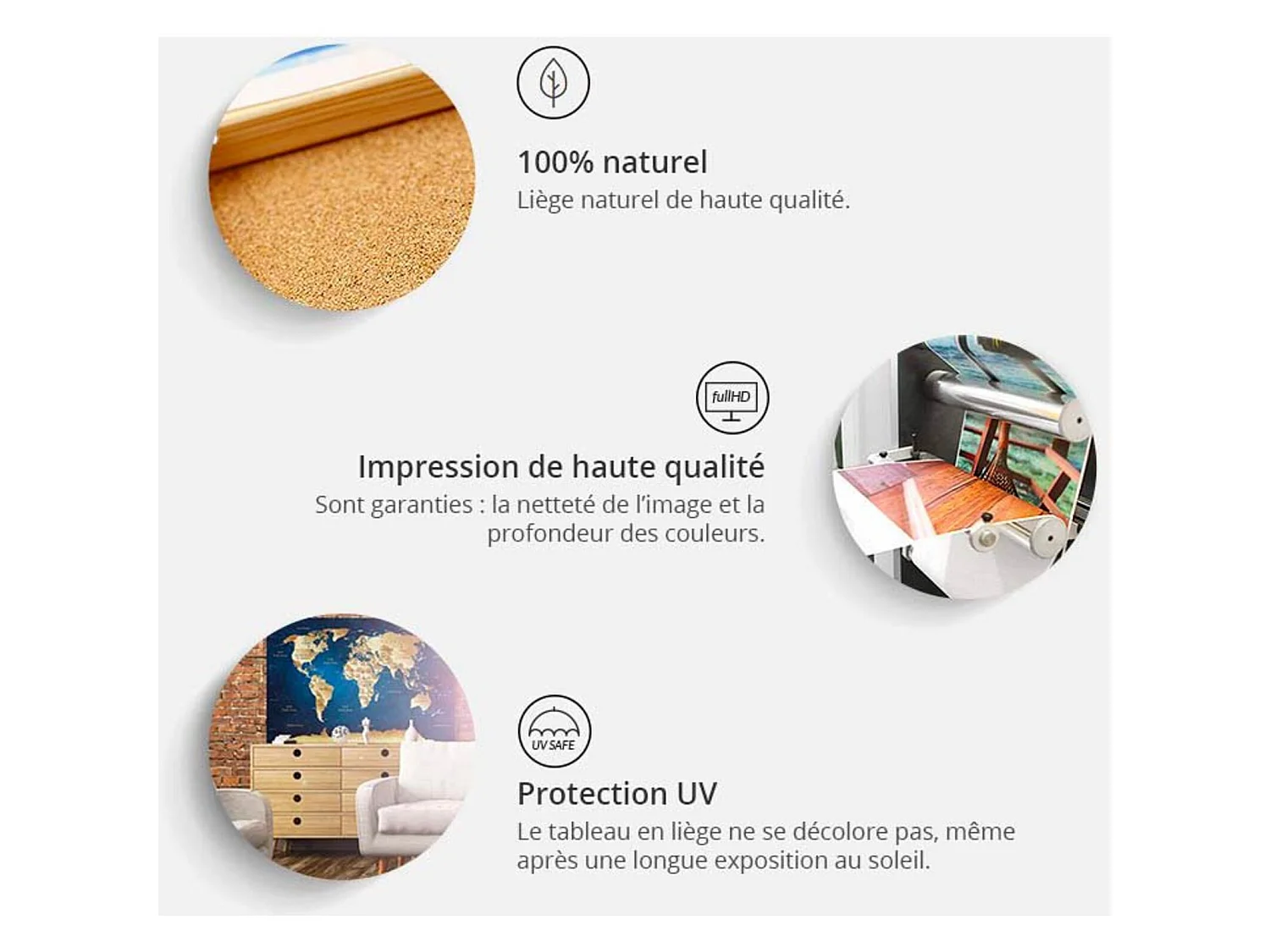 100% naturel
Liège naturel de haute qualité.

fullHD

Impression de haute qualité
Sont garanties : la netteté de l'image et la profondeur des couleurs.

UV SAFE

Protection UV
Le tableau en liège ne se décolore pas, même après une longue exposition au soleil.